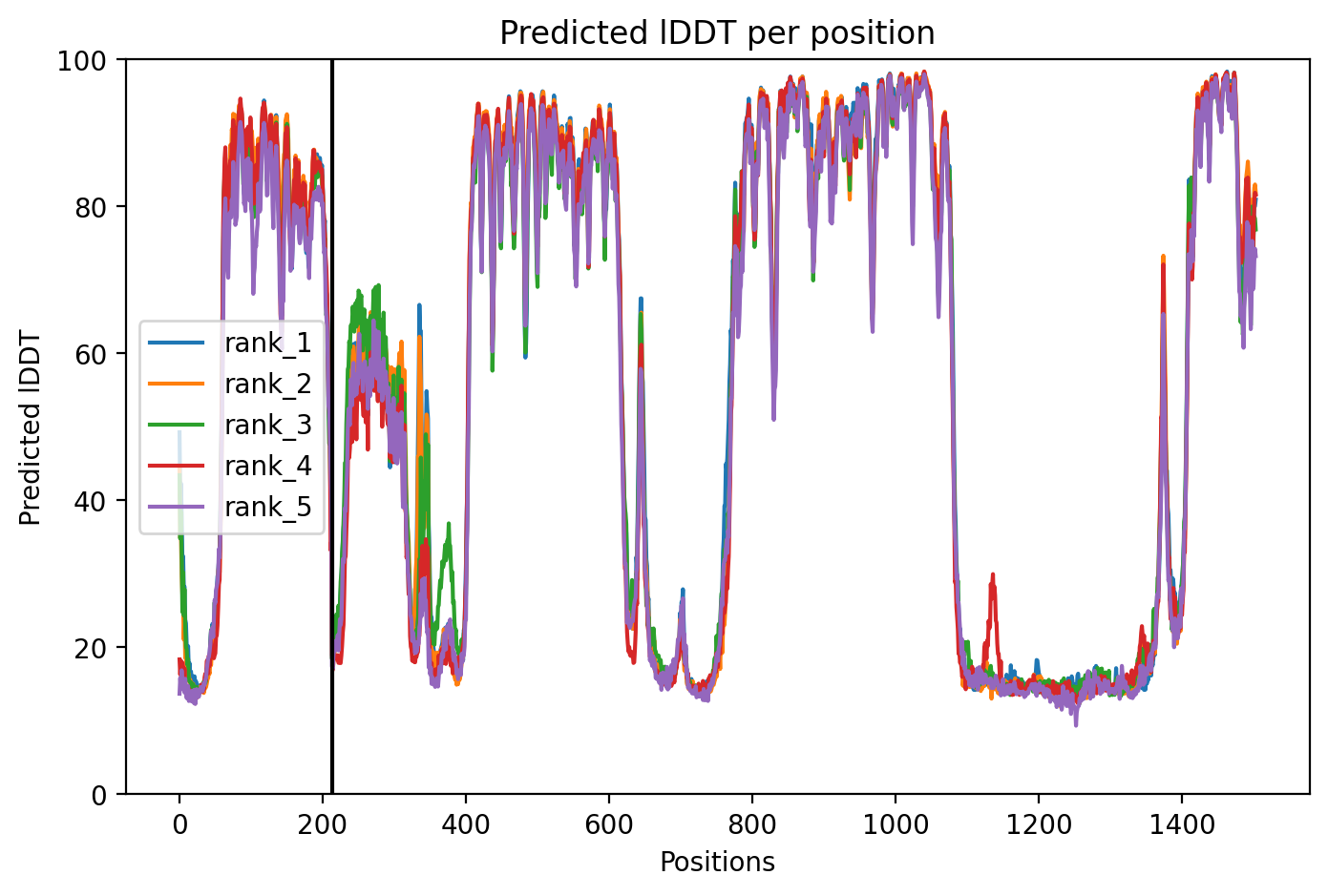 Predicted lDDT per position

Predicted lDDT

100
80
60
40
20
0

rank_1
rank_2
rank_3
rank_4
rank_5

0
200
400
600
800
1000
1200
1400

Positions